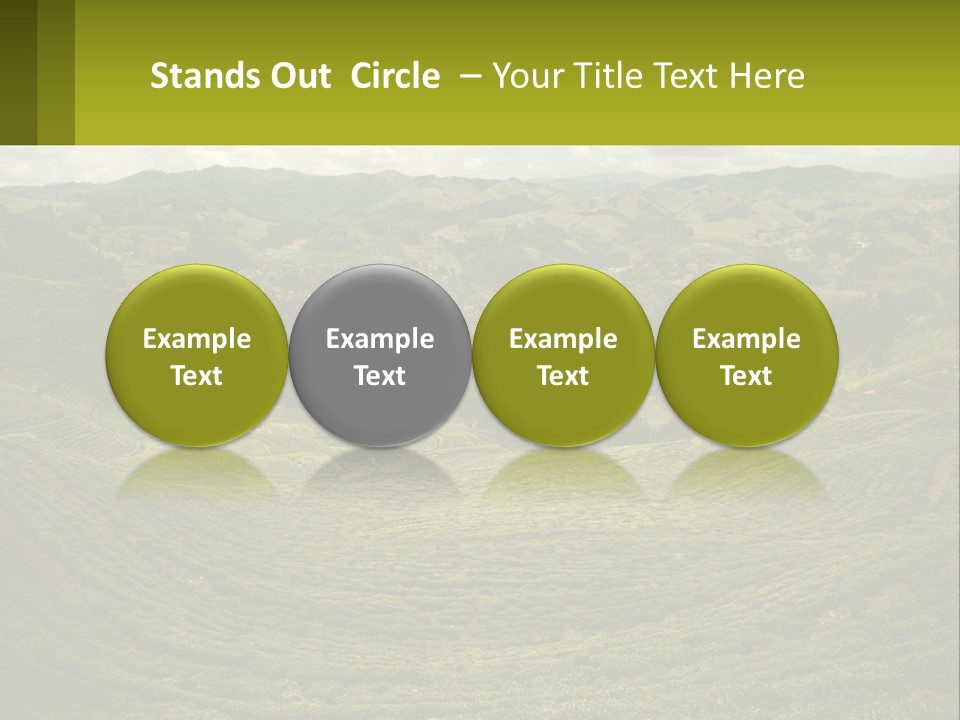 Stands Out Circle – Your Title Text Here

Example Text

Example Text

Example Text

Example Text